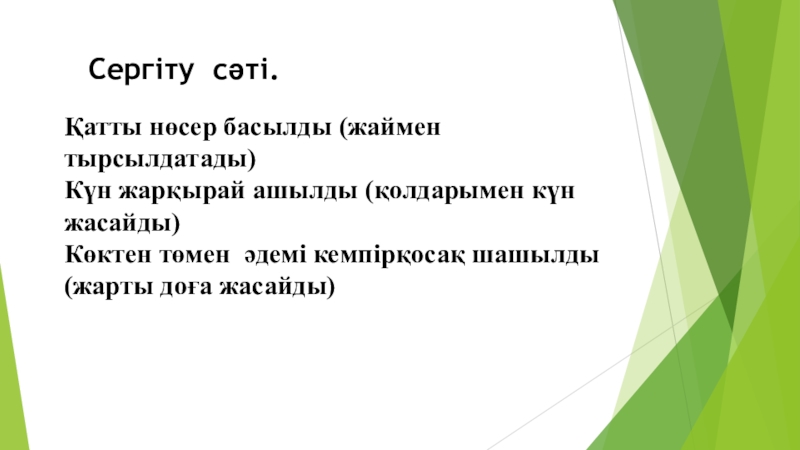 Сергіту сәті.

Қатты нөсер басылды (жаймен тырсылдатады)
Күн жарқырай ашылды (қолдарымен күн жасайды)
Көктен төмен әдемі кемпірқосақ шашылды (жарты доға жасайды)